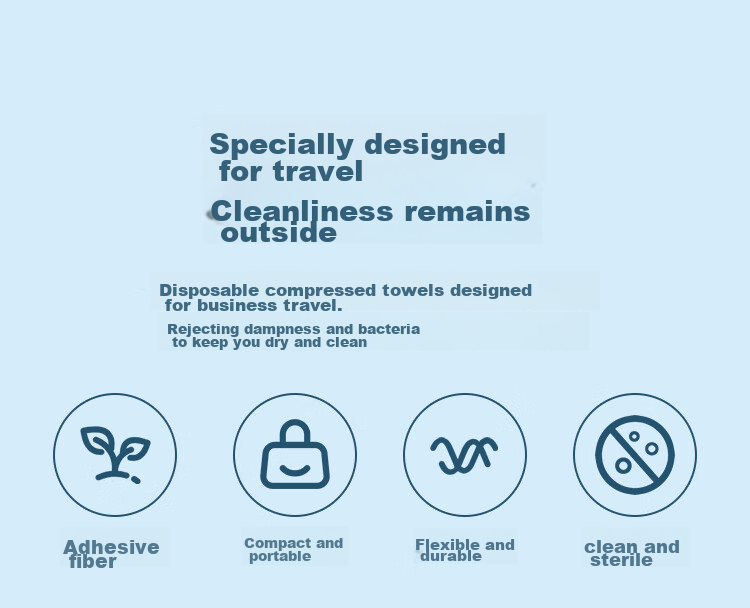 Specially designed for travel

Cleanliness remains outside

Disposable compressed towels designed for business travel.

Rejecting dampness and bacteria to keep you dry and clean

Adhesive fiber

Compact and portable

Flexible and durable

clean and sterile